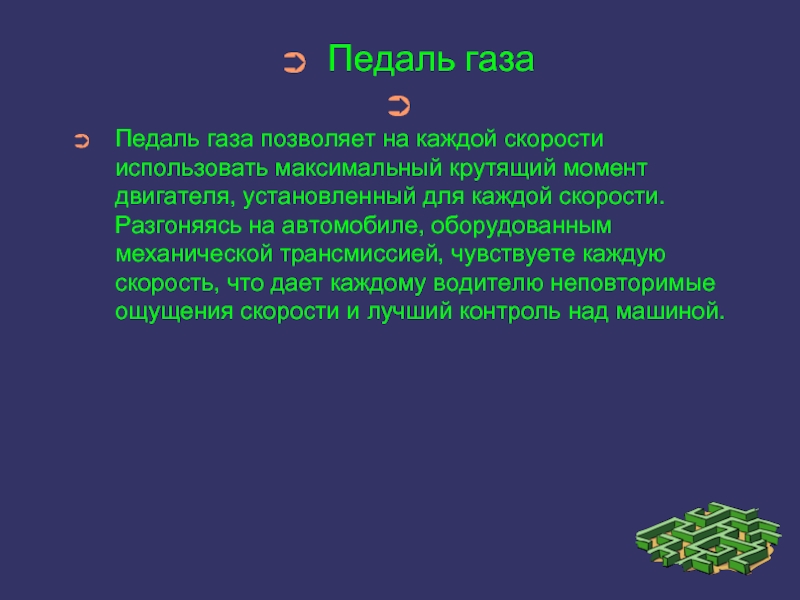 Педаль газа

Педаль газа позволяет на каждой скорости использовать максимальный крутящий момент двигателя, установленный для каждой скорости. Разгоняясь на автомобиле, оборудованным механической трансмиссией, чувствуете каждую скорость, что дает каждому водителю неповторимые ощущения скорости и лучший контроль над машиной.